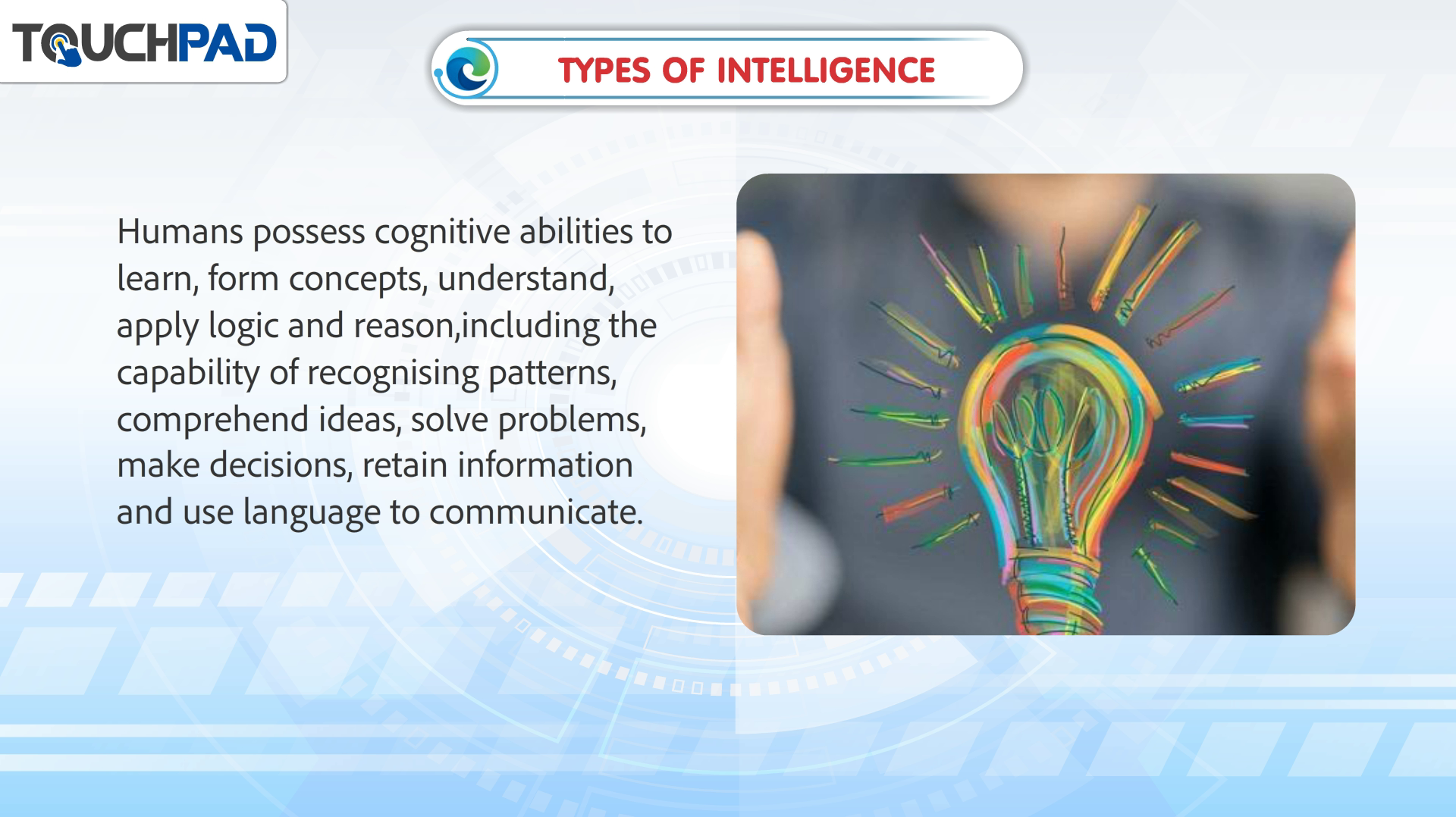 TOUCHPAD

TYPES OF INTELLIGENCE

Humans possess cognitive abilities to learn, form concepts, understand, apply logic and reason,including the capability of recognising patterns, comprehend ideas, solve problems, make decisions, retain information and use language to communicate.